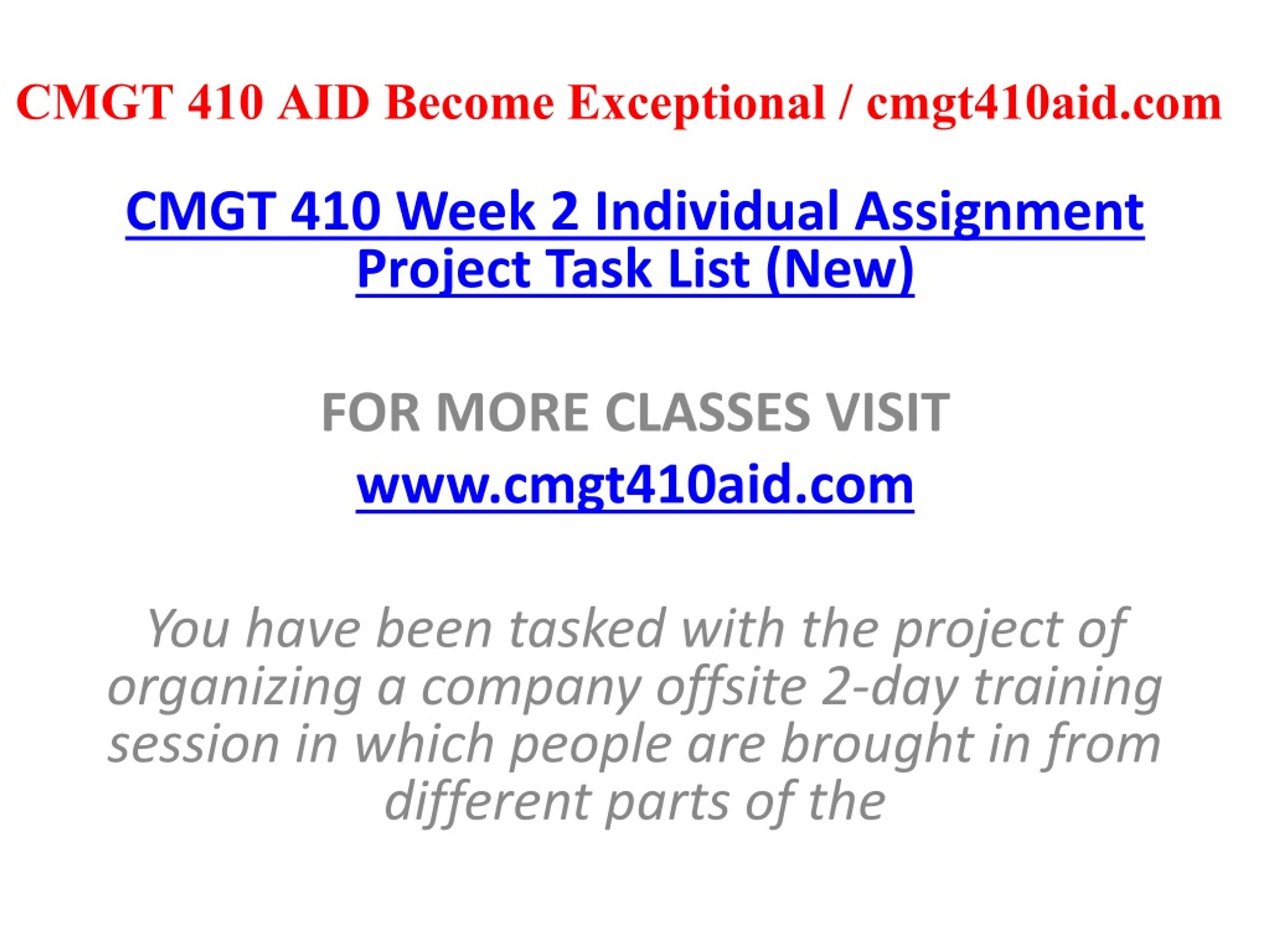 CMGT 410 AID Become Exceptional / cmgt410aid.com

CMGT 410 Week 2 Individual Assignment Project Task List (New)

FOR MORE CLASSES VISIT

www.cmgt410aid.com

You have been tasked with the project of organizing a company offsite 2-day training session in which people are brought in from different parts of the